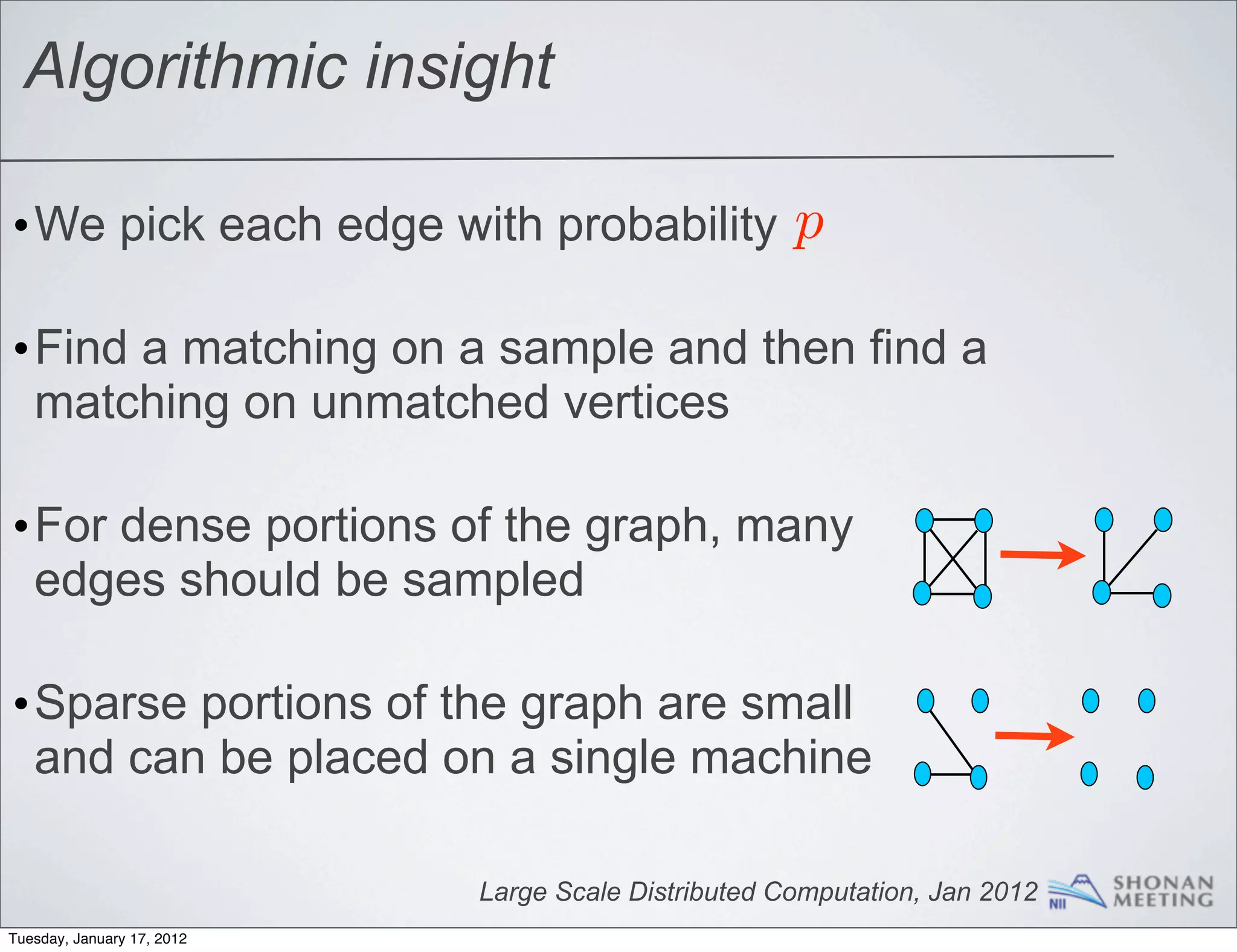 Algorithmic insight

• We pick each edge with probability $p$

• Find a matching on a sample and then find a matching on unmatched vertices

• For dense portions of the graph, many edges should be sampled

• Sparse portions of the graph are small and can be placed on a single machine

Large Scale Distributed Computation, Jan 2012

NII SHONAN MEETING

Tuesday, January 17, 2012